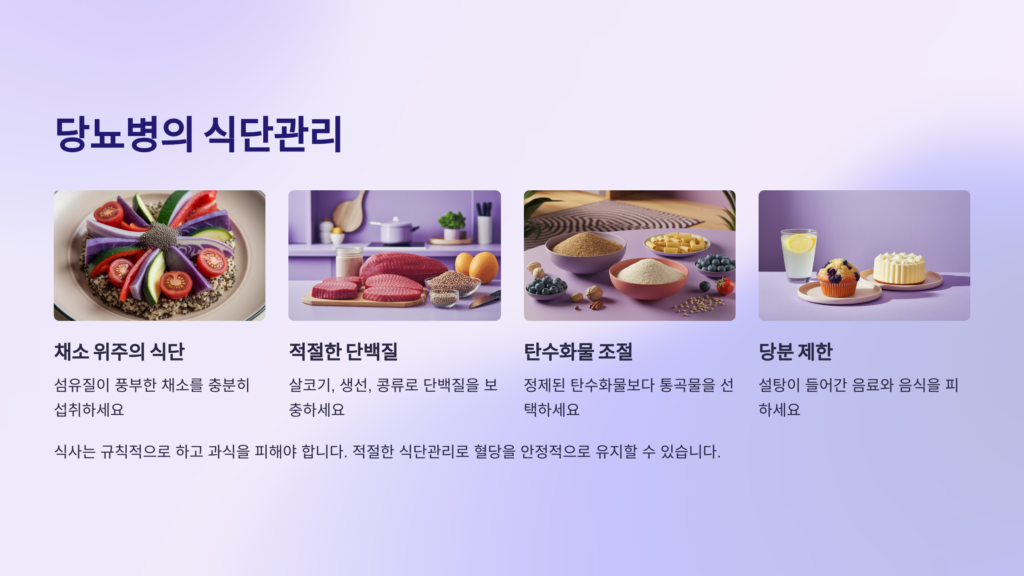 당뇨병의 식단관리

채소 위주의 식단

섬유질이 풍부한 채소를 충분히 섭취하세요

적절한 단백질

살코기, 생선, 콩류로 단백질을 보충하세요

탄수화물 조절

정제된 탄수화물보다 통곡물을 선택하세요

당분 제한

설탕이 들어간 음료와 음식을 피하세요

식사는 규칙적으로 하고 과식을 피해야 합니다. 적절한 식단관리로 혈당을 안정적으로 유지할 수 있습니다.